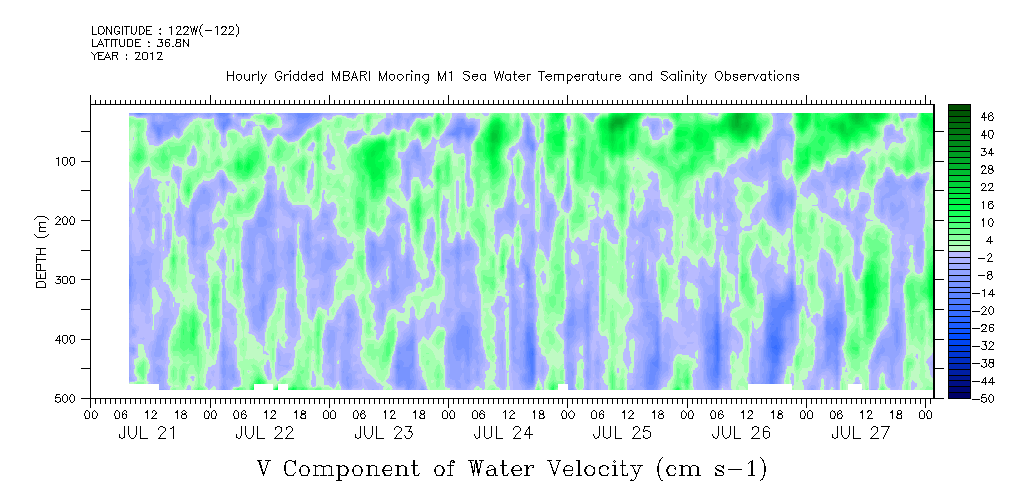 LONGITUDE : 122W(-122)
LATITUDE : 36.8N
YEAR : 2012

Hourly Gridded MBARI Mooring M1 Sea Water Temperature and Salinity Observations

DEPTH (m)

100
200
300
400
500

46
40
34
28
22
16
10
4
-2
-8
-14
-20
-26
-32
-38
-44
-50

00 06 12 18 00 06 12 18 00 06 12 18 00 06 12 18 00 06 12 18 00 06 12 18 00 06 12 18 00

JUL 21 JUL 22 JUL 23 JUL 24 JUL 25 JUL 26 JUL 27

V Component of Water Velocity (cm s-1)